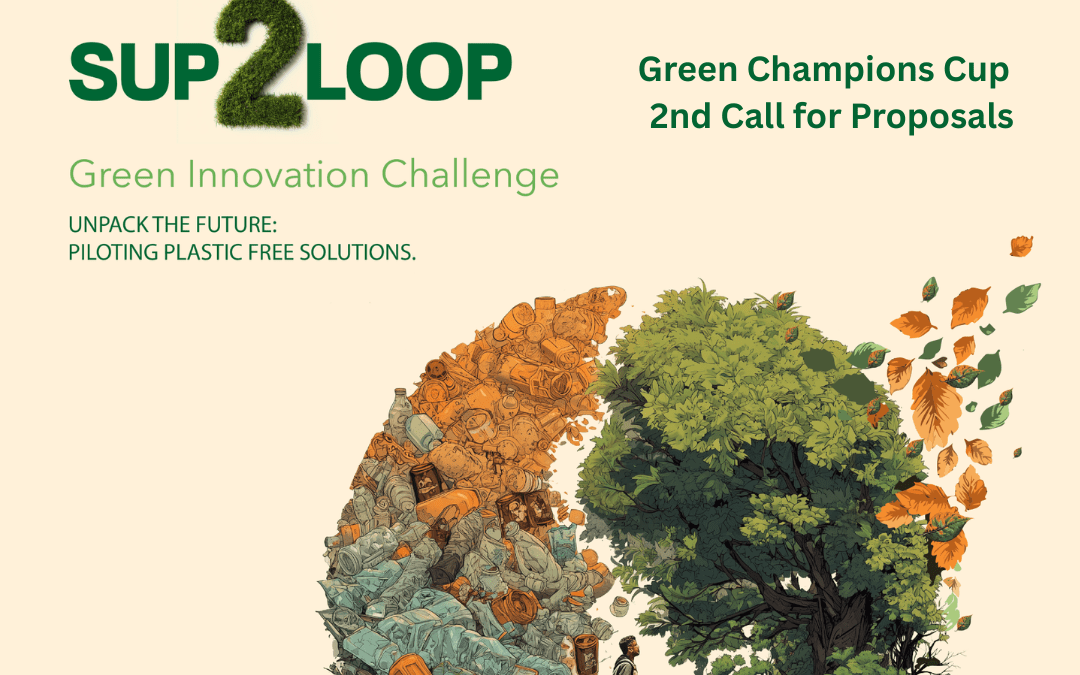 SUP2LOOP

Green Innovation Challenge

UNPACK THE FUTURE:
PILOTING PLASTIC FREE SOLUTIONS.

Green Champions Cup
2nd Call for Proposals